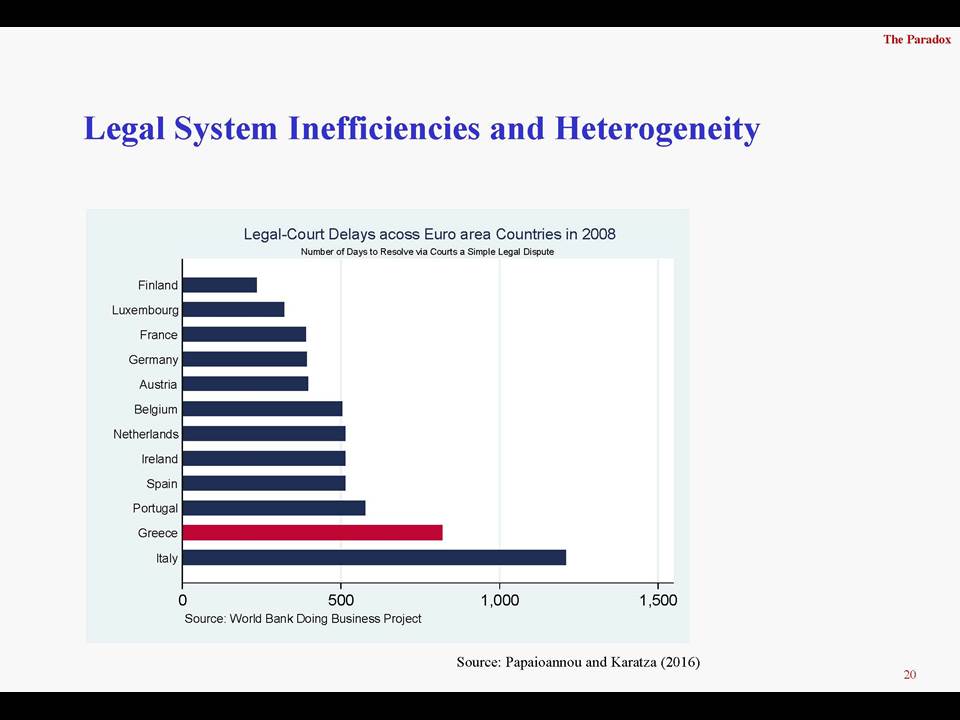 The Paradox

Legal System Inefficiencies and Heterogeneity

Legal-Court Delays acoss Euro area Countries in 2008
Number of Days to Resolve via Courts a Simple Legal Dispute

Finland
Luxembourg
France
Germany
Austria
Belgium
Netherlands
Ireland
Spain
Portugal
Greece
Italy

0
500
1,000
1,500

Source: World Bank Doing Business Project

Source: Papaioannou and Karatza (2016)

20